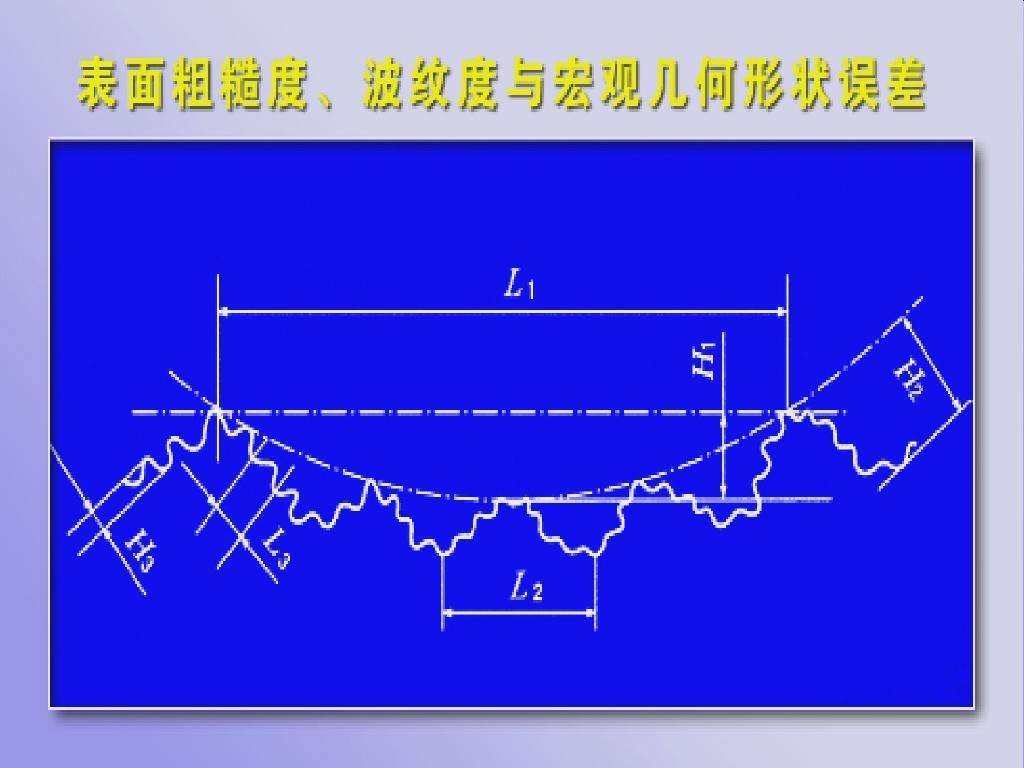 表面粗糙度、波纹度与宏观几何形状误差

$L_1$

$H_1$

$H_2$

$H_3$

$L_3$

$L_2$